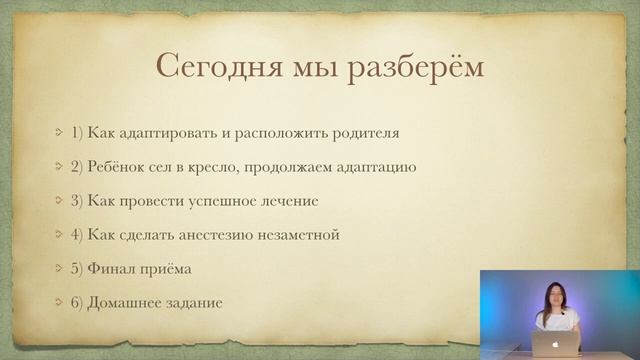 Сегодня мы разберём

1) Как адаптировать и расположить родителя

2) Ребёнок сел в кресло, продолжаем адаптацию

3) Как провести успешное лечение

4) Как сделать анестезию незаметной

5) Финал приёма

6) Домашнее задание